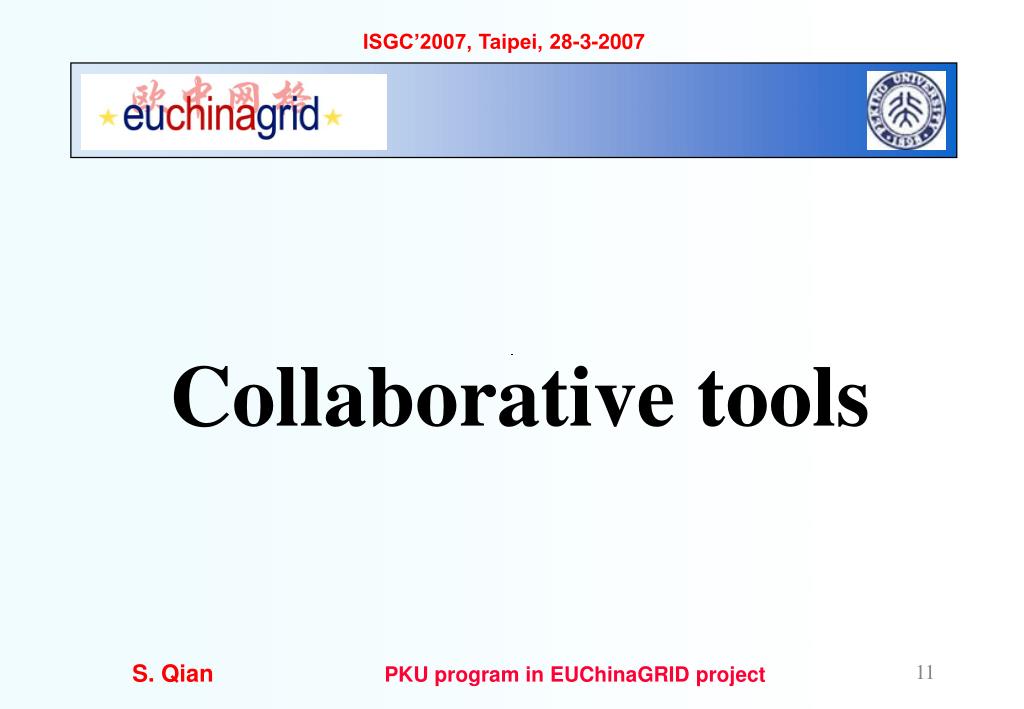 ISGC'2007, Taipei, 28-3-2007

欧中网格
euchinagrid

PEKING UNIVERSITY
1898

Collaborative tools

S. Qian

PKU program in EUChinaGRID project

11